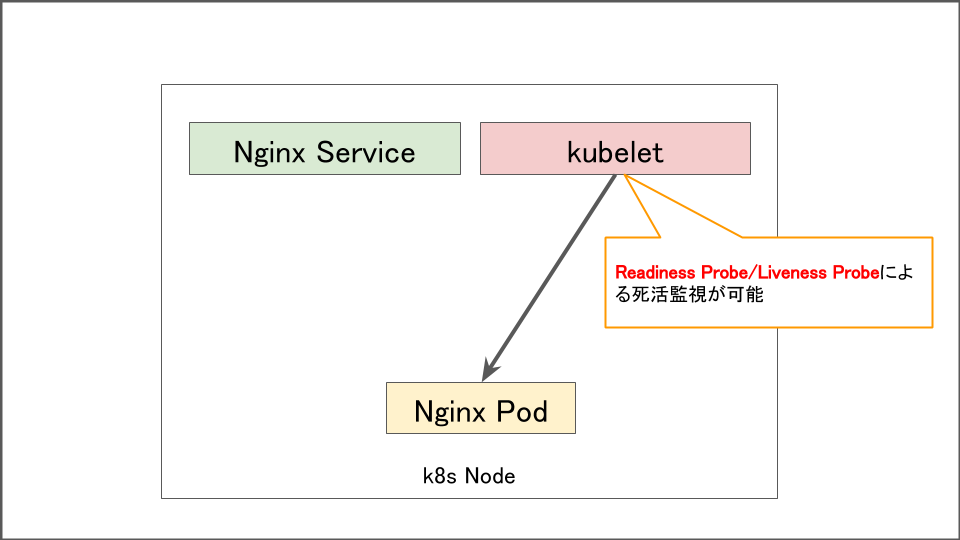 Nginx Service

kubelet

Readiness Probe/Liveness Probeによる死活監視が可能

Nginx Pod

k8s Node